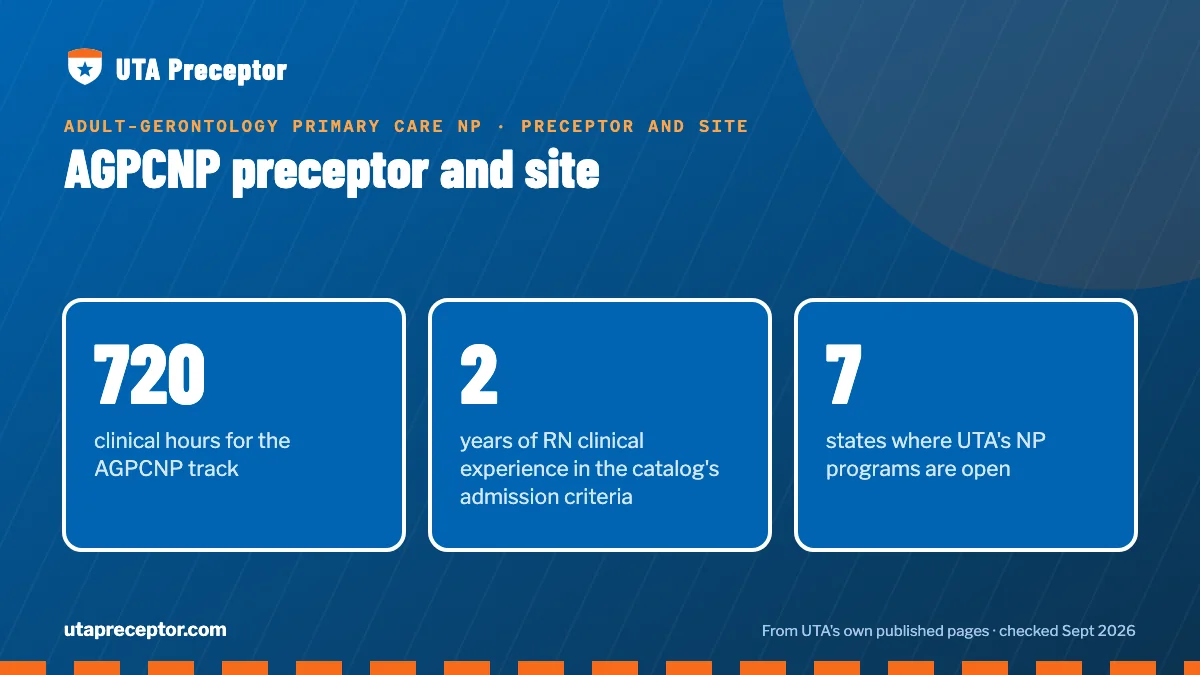 UTA Preceptor

ADULT-GERONTOLOGY PRIMARY CARE NP · PRECEPTOR AND SITE

AGPCNP preceptor and site

720
clinical hours for the AGPCNP track

2
years of RN clinical experience in the catalog's admission criteria

7
states where UTA's NP programs are open

utapreceptor.com

From UTA's own published pages · checked Sept 2026